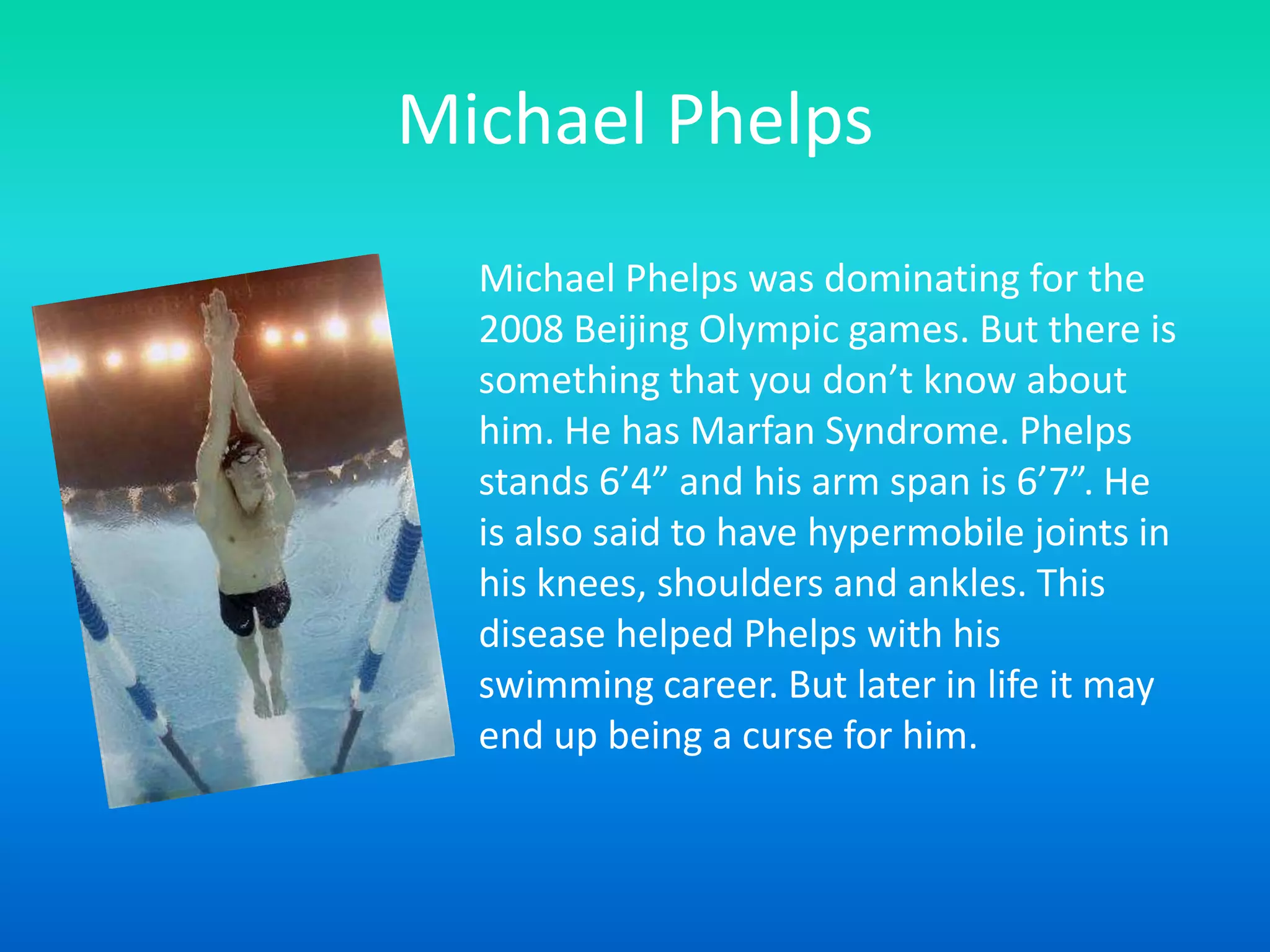 Michael Phelps

Michael Phelps was dominating for the 2008 Beijing Olympic games. But there is something that you don’t know about him. He has Marfan Syndrome. Phelps stands 6’4” and his arm span is 6’7”. He is also said to have hypermobile joints in his knees, shoulders and ankles. This disease helped Phelps with his swimming career. But later in life it may end up being a curse for him.